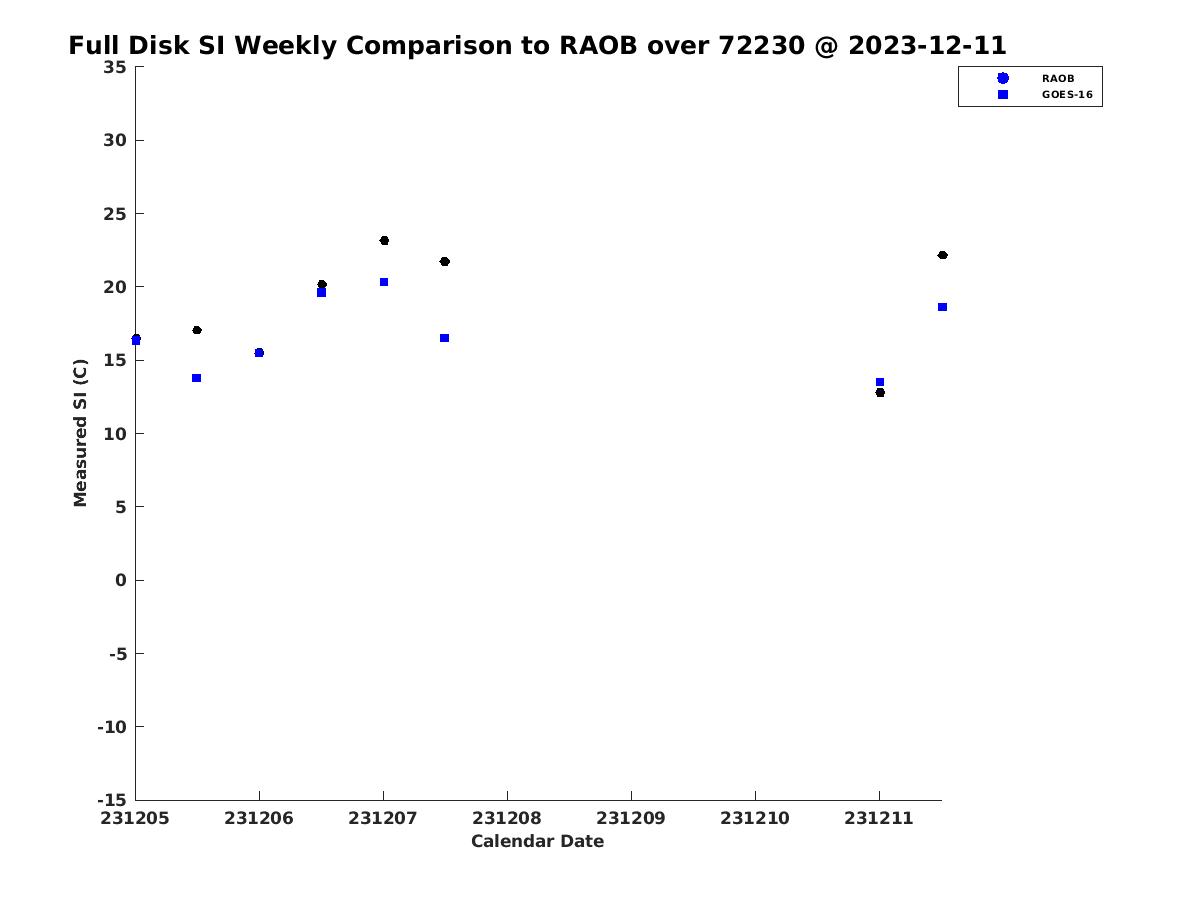 Full Disk SI Weekly Comparison to RAOB over 72230 @ 2023-12-11

RAOB
GOES-16

35
30
25
20
15
10
5
0
-5
-10
-15

Measured SI (C)

231205
231206
231207
231208
231209
231210
231211

Calendar Date